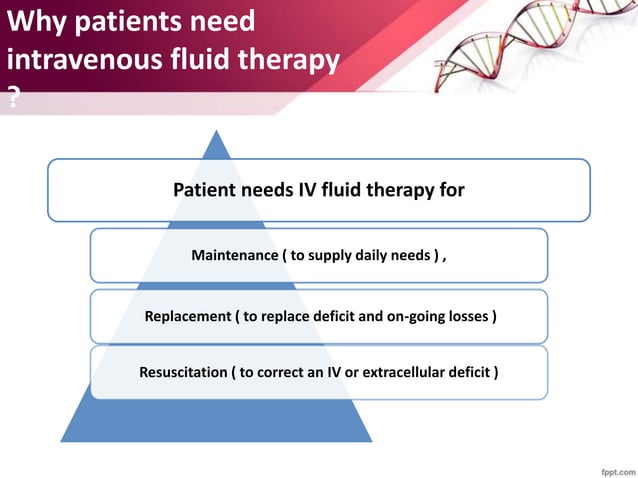 Why patients need intravenous fluid therapy ?

Patient needs IV fluid therapy for

Maintenance ( to supply daily needs ) ,

Replacement ( to replace deficit and on-going losses )

Resuscitation ( to correct an IV or extracellular deficit )

fppt.com